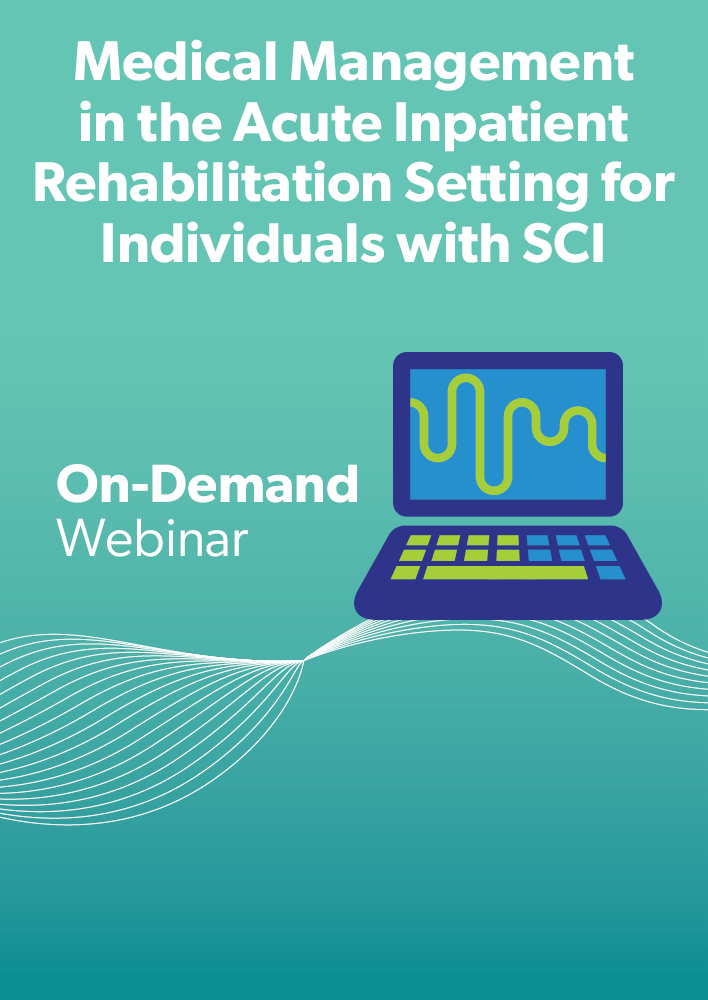 Medical Management in the Acute Inpatient Rehabilitation Setting for Individuals with SCI

On-Demand
Webinar